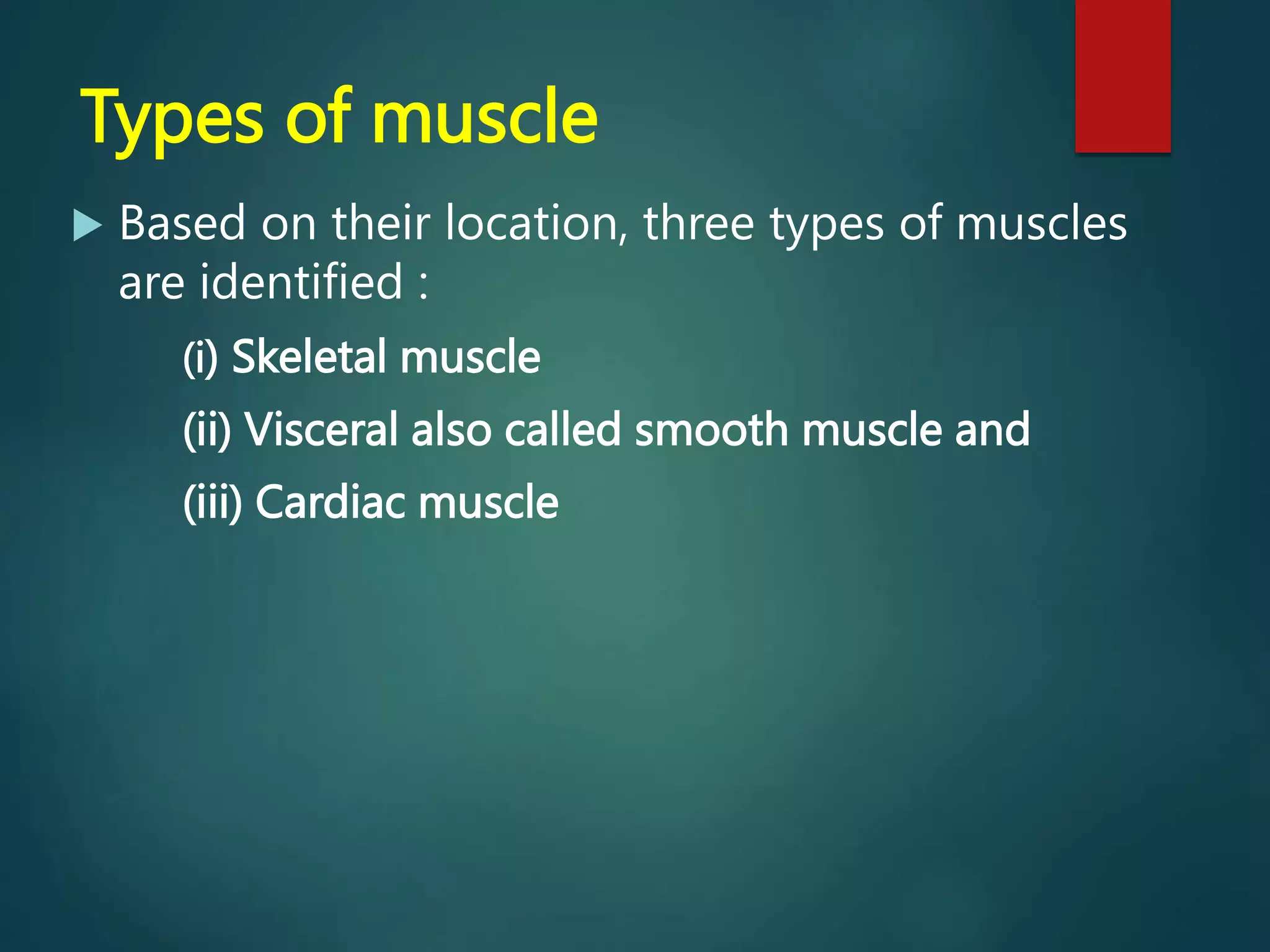 Types of muscle

Based on their location, three types of muscles are identified :

(i) Skeletal muscle

(ii) Visceral also called smooth muscle and

(iii) Cardiac muscle